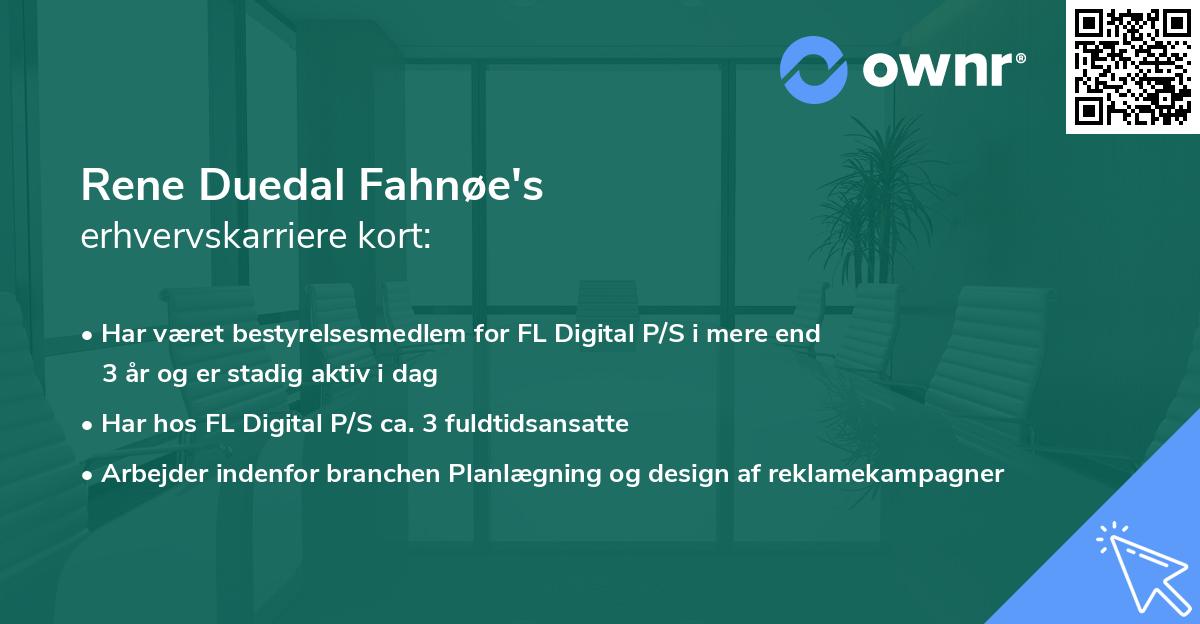 ownr®

Rene Duedal Fahnøe's
erhvervskarriere kort:

• Har været bestyrelsesmedlem for FL Digital P/S i mere end 3 år og er stadig aktiv i dag
• Har hos FL Digital P/S ca. 3 fuldtidsansatte
• Arbejder indenfor branchen Planlægning og design af reklamekampagner